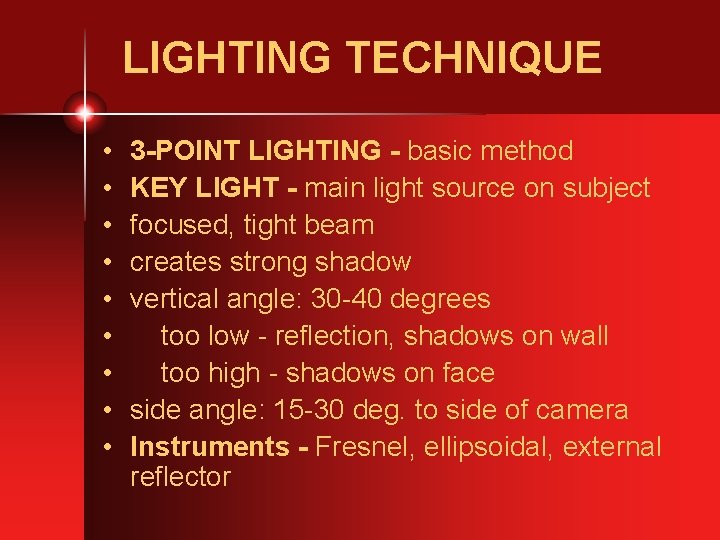 LIGHTING TECHNIQUE

• 3-POINT LIGHTING - basic method
• KEY LIGHT - main light source on subject
• focused, tight beam
• creates strong shadow
• vertical angle: 30-40 degrees
• too low - reflection, shadows on wall
• too high - shadows on face
• side angle: 15-30 deg. to side of camera
• Instruments - Fresnel, ellipsoidal, external reflector